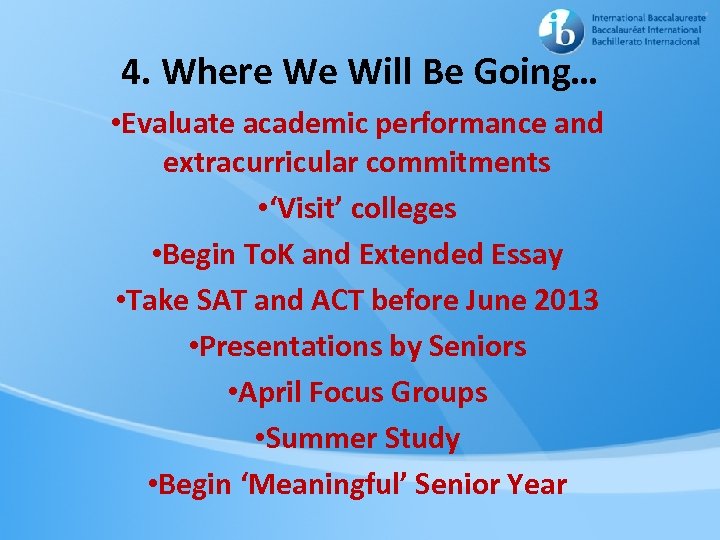 ib International Baccalaureate
Baccalauréat International
Bachillerato Internacional

4. Where We Will Be Going…

•Evaluate academic performance and extracurricular commitments

•‘Visit’ colleges

•Begin ToK and Extended Essay

•Take SAT and ACT before June 2013

•Presentations by Seniors

•April Focus Groups

•Summer Study

•Begin ‘Meaningful’ Senior Year